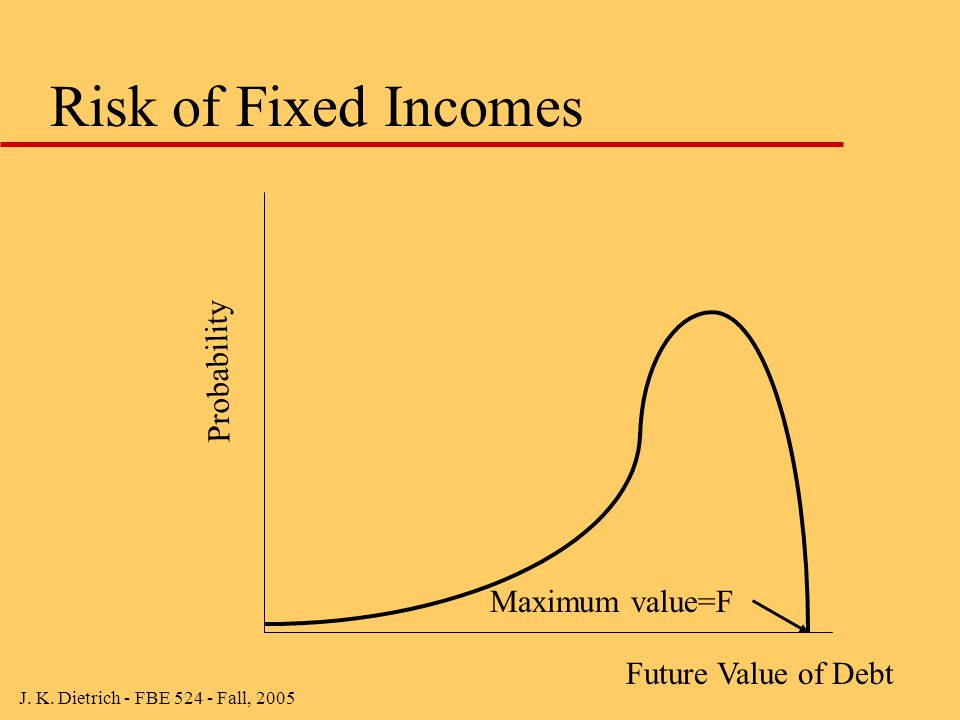 Risk of Fixed Incomes

Probability

Maximum value=F

Future Value of Debt

J. K. Dietrich - FBE 524 - Fall, 2005